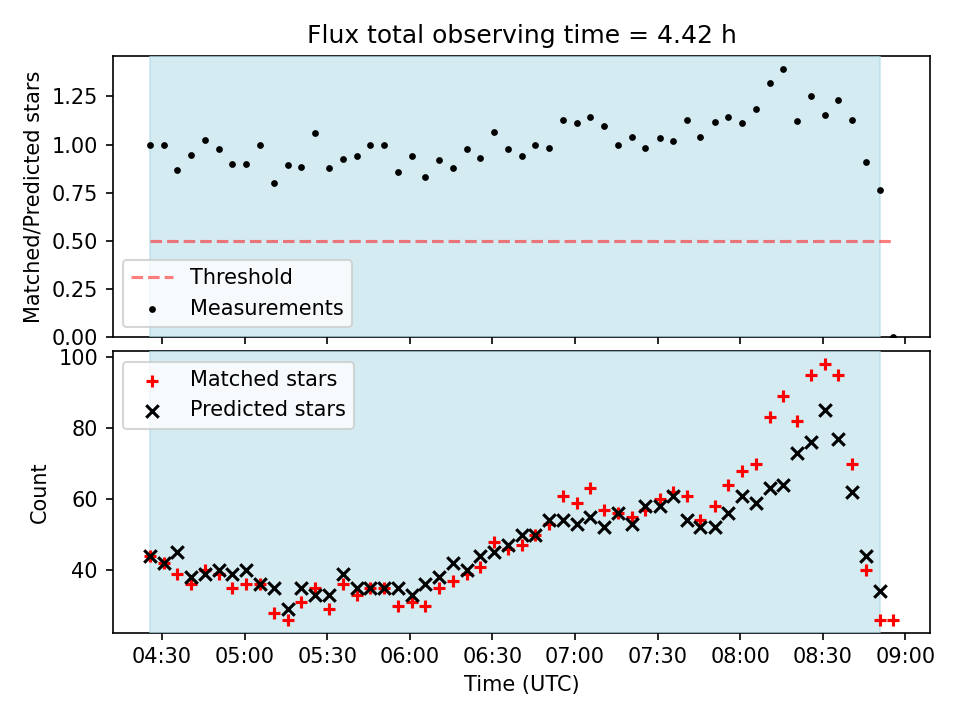 Flux total observing time = 4.42 h

Matched/Predicted stars

1.25
1.00
0.75
0.50
0.25
0.00

Threshold
Measurements

Count

100
80
60
40

Matched stars
Predicted stars

04:30
05:00
05:30
06:00
06:30
07:00
07:30
08:00
08:30
09:00

Time (UTC)